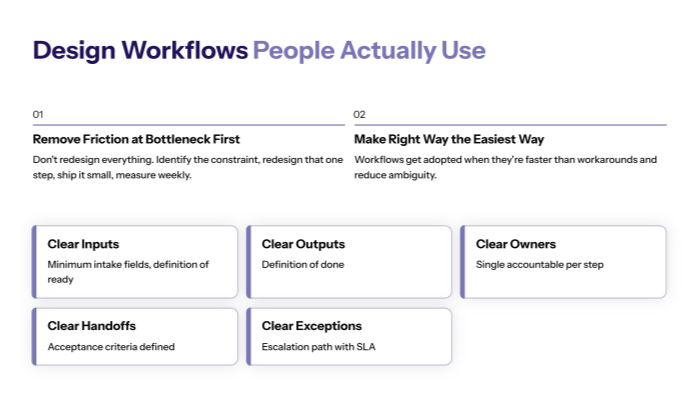 Design Workflows People Actually Use

01

Remove Friction at Bottleneck First

Don't redesign everything. Identify the constraint, redesign that one step, ship it small, measure weekly.

02

Make Right Way the Easiest Way

Workflows get adopted when they're faster than workarounds and reduce ambiguity.

Clear Inputs

Minimum intake fields, definition of ready

Clear Outputs

Definition of done

Clear Owners

Single accountable per step

Clear Handoffs

Acceptance criteria defined

Clear Exceptions

Escalation path with SLA